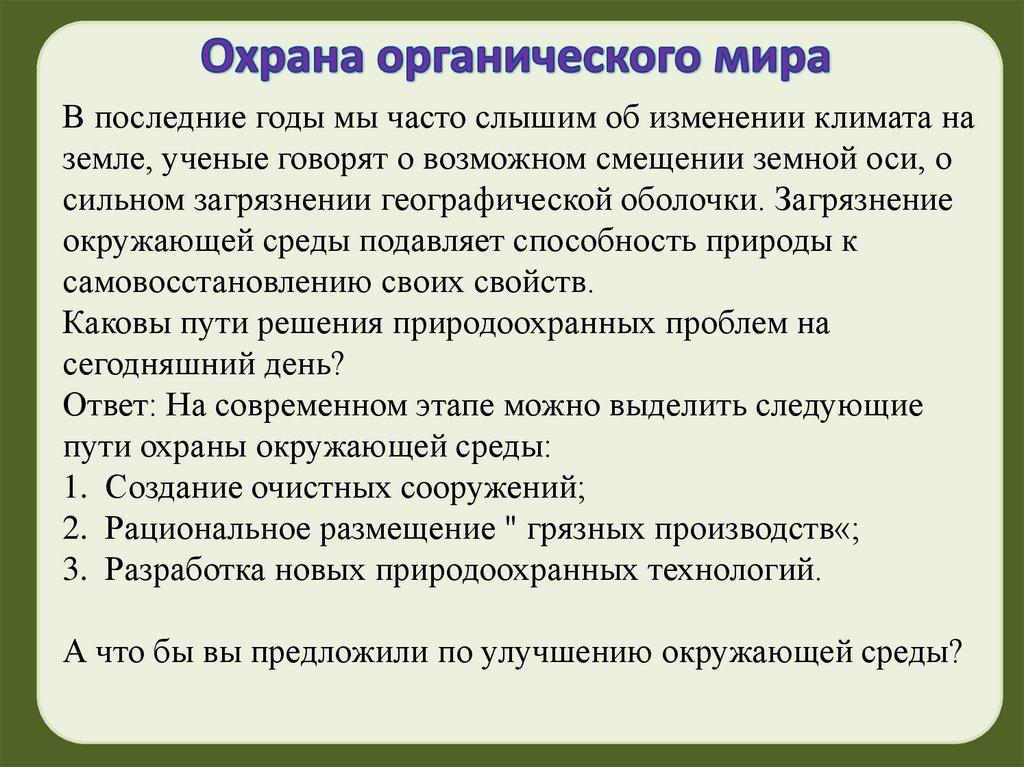 Охрана органического мира

В последние годы мы часто слышим об изменении климата на земле, ученые говорят о возможном смещении земной оси, о сильном загрязнении географической оболочки. Загрязнение окружающей среды подавляет способность природы к самовосстановлению своих свойств.
Каковы пути решения природоохранных проблем на сегодняшний день?
Ответ: На современном этапе можно выделить следующие пути охраны окружающей среды:
1. Создание очистных сооружений;
2. Рациональное размещение " грязных производств«;
3. Разработка новых природоохранных технологий.

А что бы вы предложили по улучшению окружающей среды?